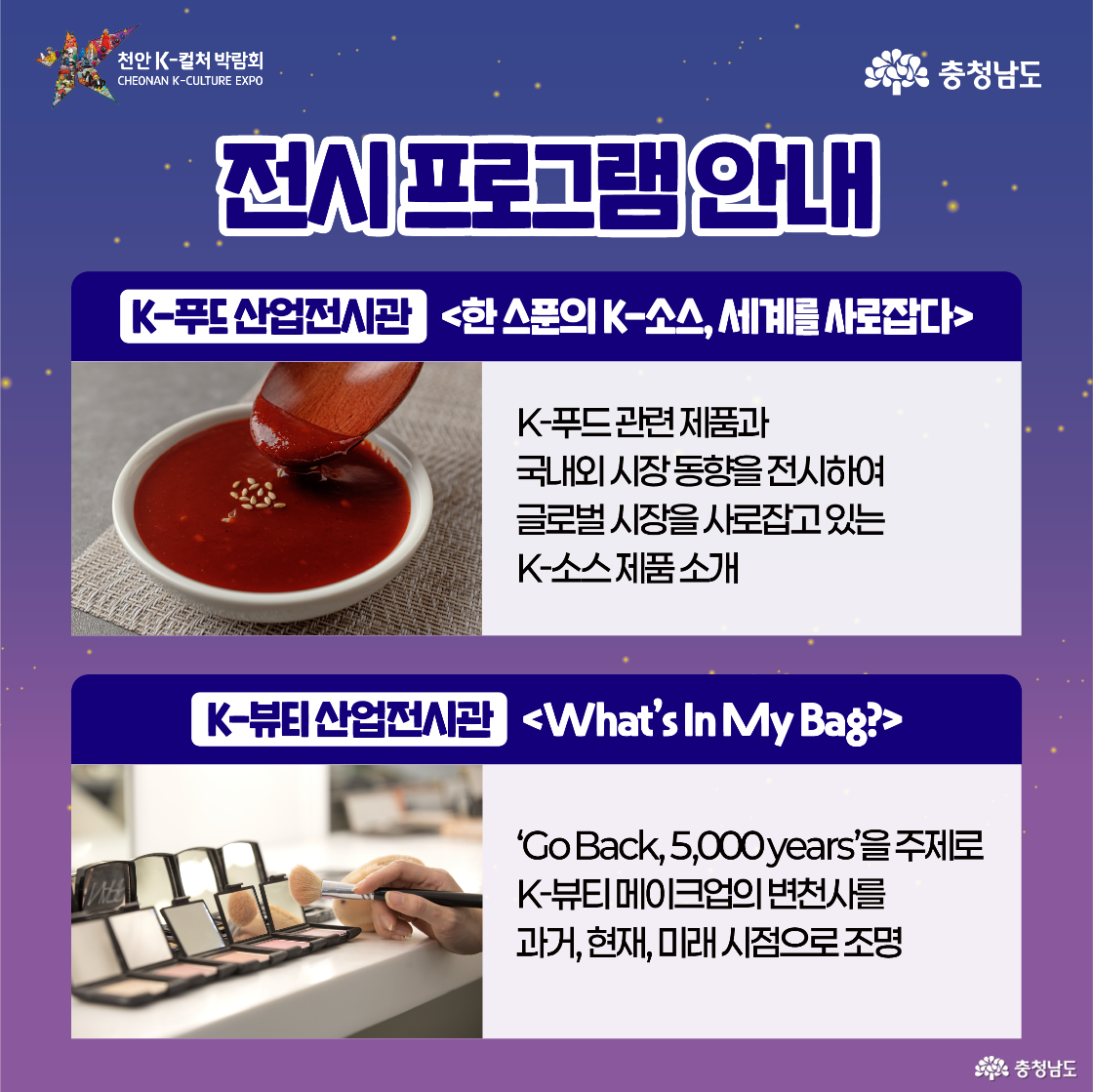 천안 K-컬처 박람회
CHEONAN K-CULTURE EXPO

충청남도

전시 프로그램 안내

K-푸드 산업전시관 <한 스푼의 K-소스, 세계를 사로잡다>

K-푸드 관련 제품과 국내외 시장 동향을 전시하여 글로벌 시장을 사로잡고 있는 K-소스 제품 소개

K-뷰티 산업전시관 <What's In My Bag?>

'Go Back, 5,000 years'을 주제로 K-뷰티 메이크업의 변천사를 과거, 현재, 미래 시점으로 조명

충청남도